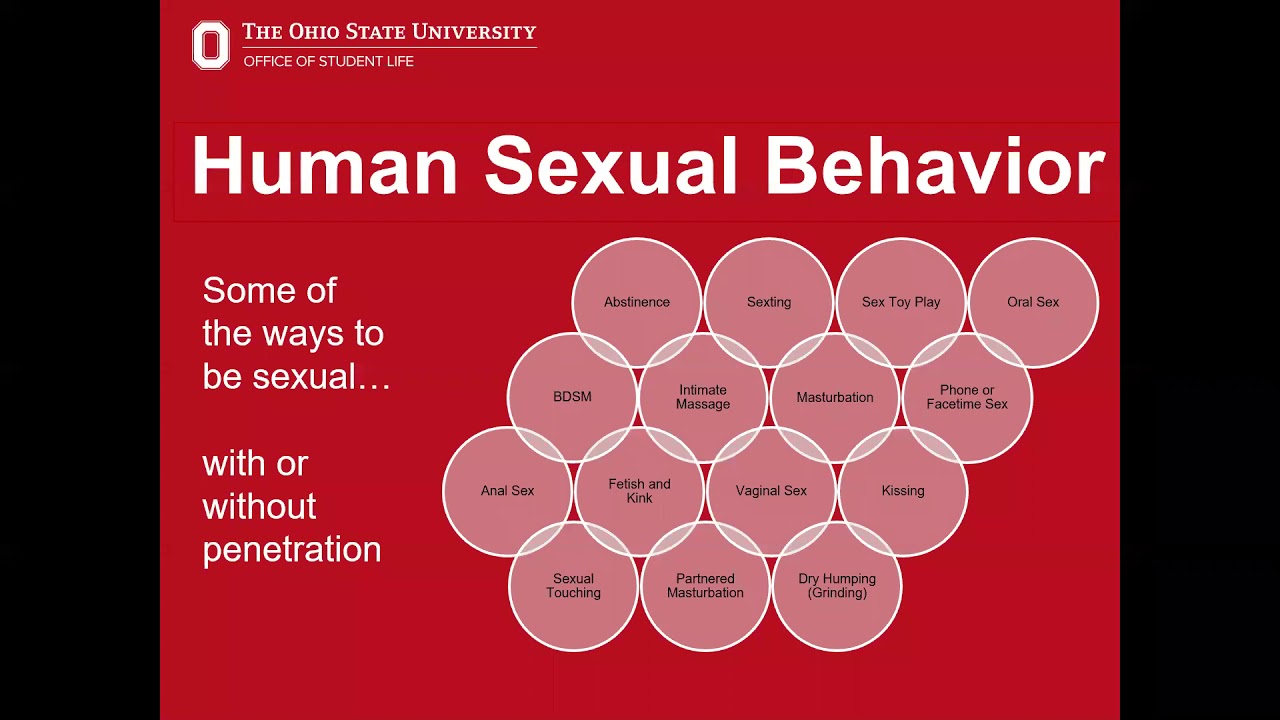 THE OHIO STATE UNIVERSITY
OFFICE OF STUDENT LIFE

Human Sexual Behavior

Some of the ways to be sexual…

with or without penetration

Abstinence
Sexting
Sex Toy Play
Oral Sex
BDSM
Intimate Massage
Masturbation
Phone or Facetime Sex
Anal Sex
Fetish and Kink
Vaginal Sex
Kissing
Sexual Touching
Partnered Masturbation
Dry Humping (Grinding)